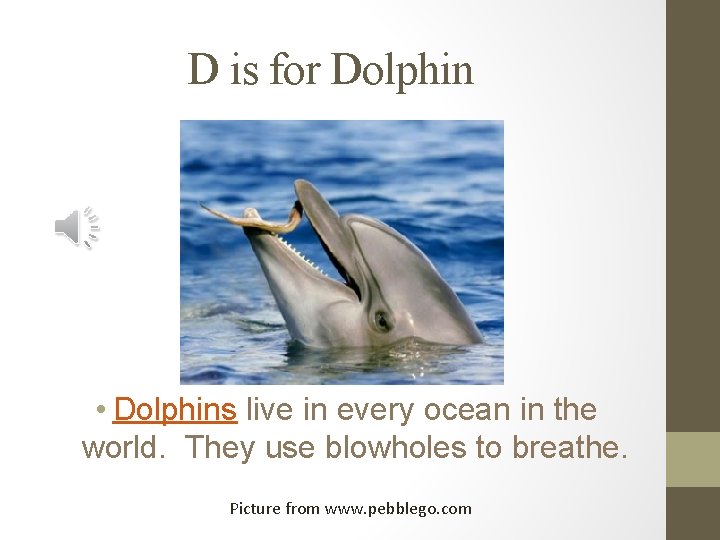 D is for Dolphin

• Dolphins live in every ocean in the world. They use blowholes to breathe.

Picture from www.pebblego.com